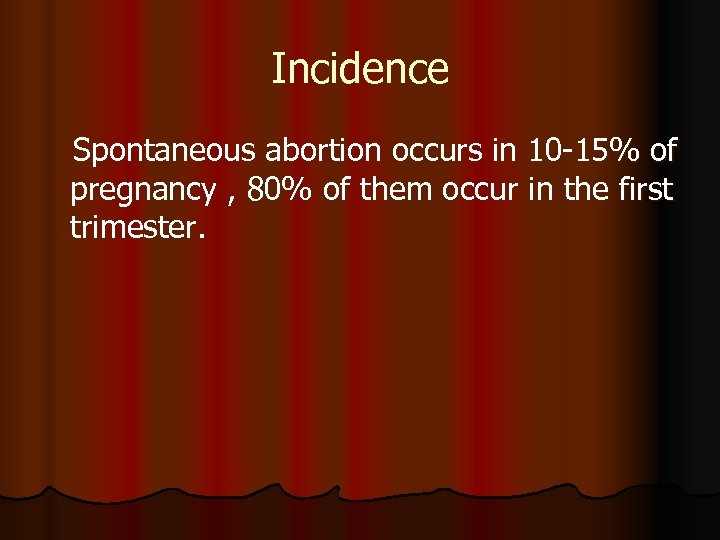 Incidence

Spontaneous abortion occurs in 10-15% of pregnancy , 80% of them occur in the first trimester.